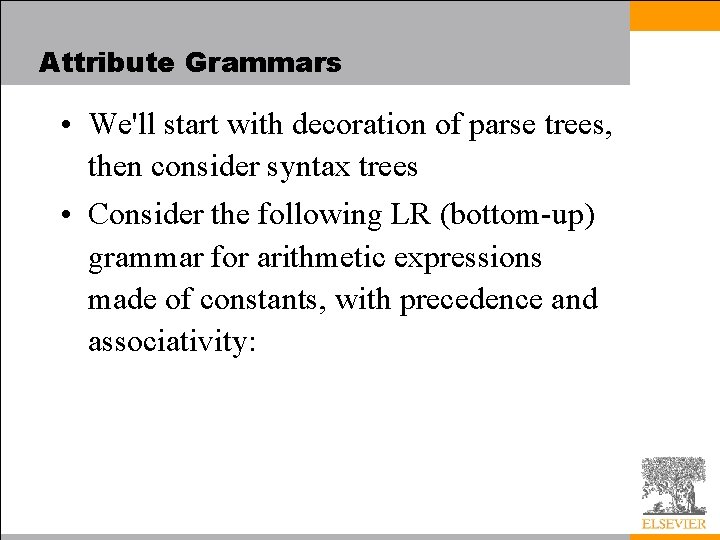 Attribute Grammars

• We'll start with decoration of parse trees, then consider syntax trees

• Consider the following LR (bottom-up) grammar for arithmetic expressions made of constants, with precedence and associativity:

ELSEVIER